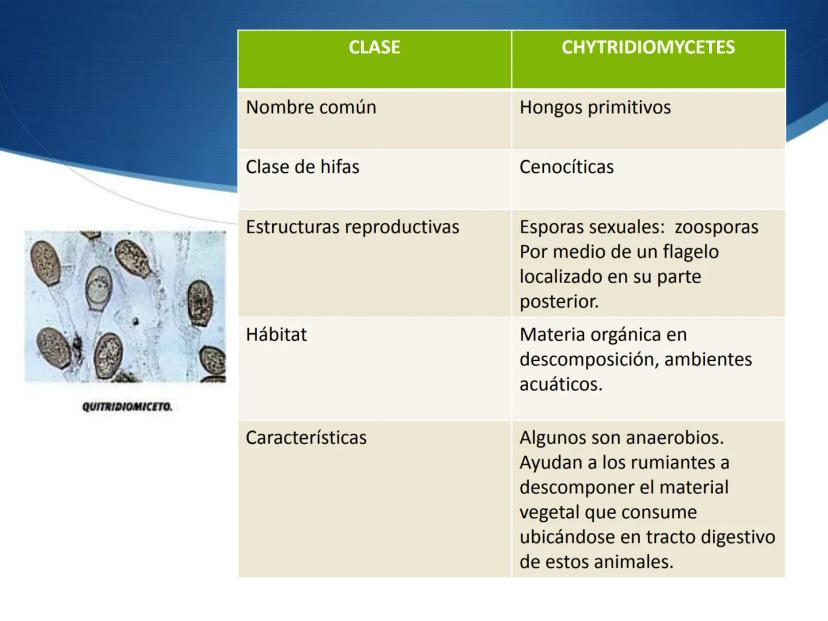 | CLASE | CHYTRIDIOMYCETES |
|---|---|
| Nombre común | Hongos primitivos |
| Clase de hifas | Cenocíticas |
| Estructuras reproductivas | Esporas sexuales: zoosporas Por medio de un flagelo localizado en su parte posterior. |
| Hábitat | Materia orgánica en descomposición, ambientes acuáticos. |
| Características | Algunos son anaerobios. Ayudan a los rumiantes a descomponer el material vegetal que consume ubicándose en tracto digestivo de estos animales. |

QUITRIDIOMICETO.